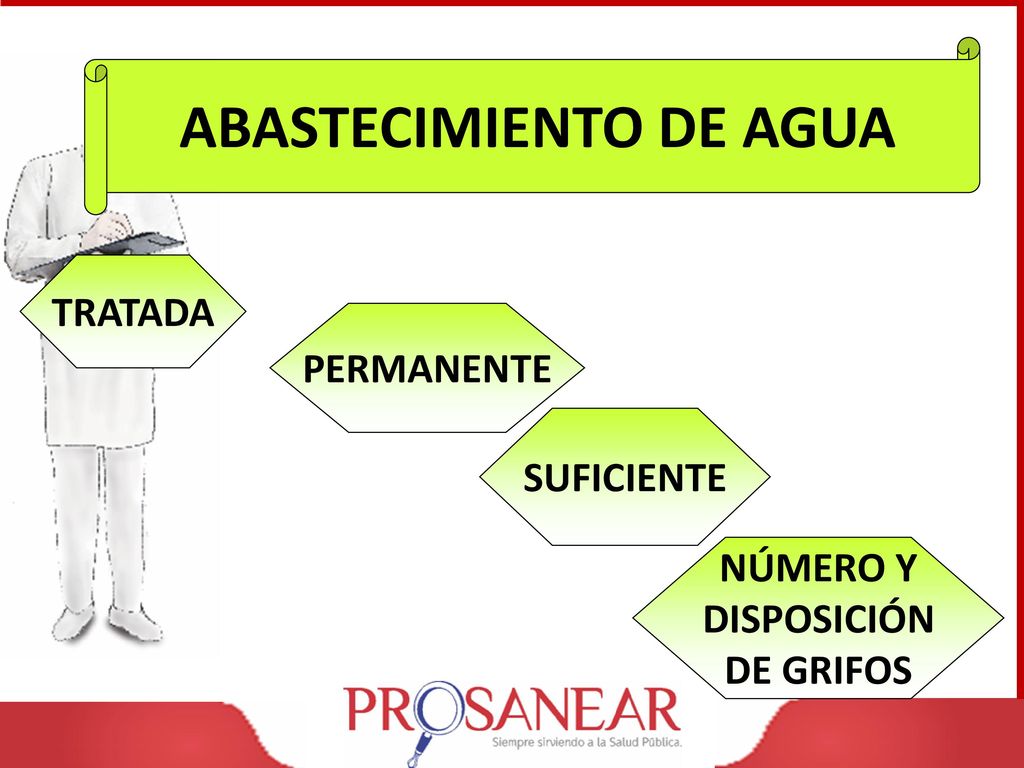 ABASTECIMIENTO DE AGUA

TRATADA

PERMANENTE

SUFICIENTE

NÚMERO Y DISPOSICIÓN DE GRIFOS

PROSANEAR
Siempre sirviendo a la Salud Pública.